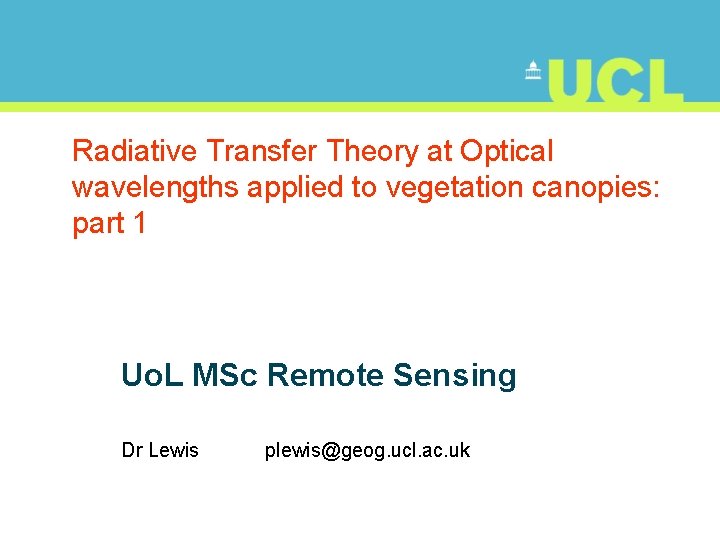 UCL

Radiative Transfer Theory at Optical wavelengths applied to vegetation canopies: part 1

UoL MSc Remote Sensing

Dr Lewis plewis@geog.ucl.ac.uk